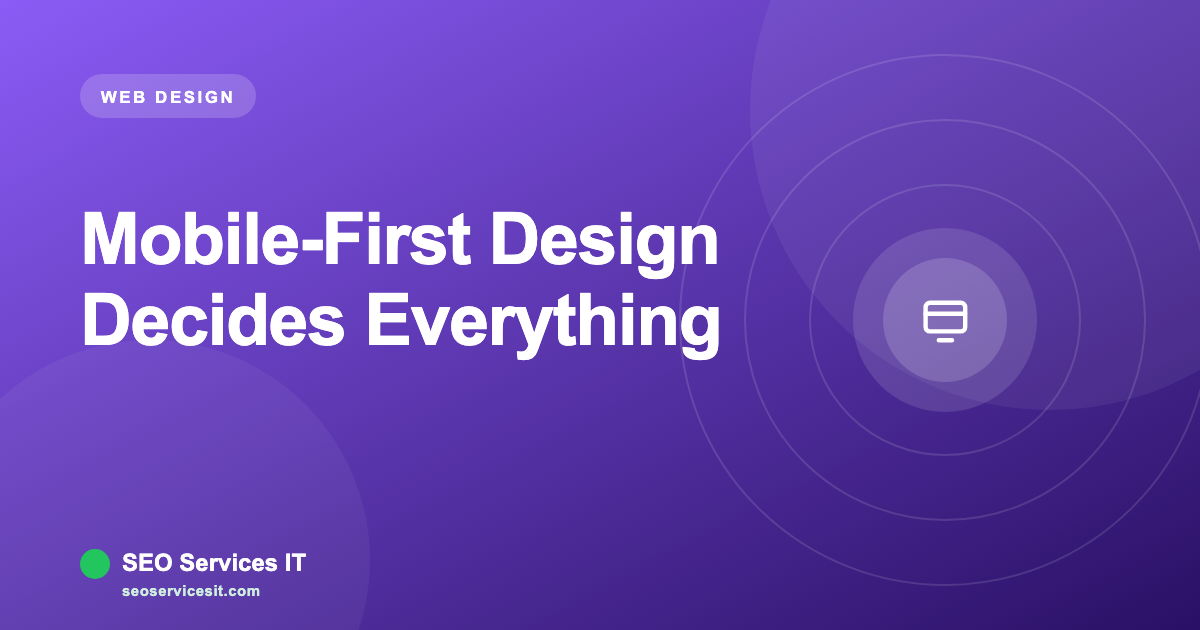 WEB DESIGN

Mobile-First Design Decides Everything

SEO Services IT
seoservicesit.com